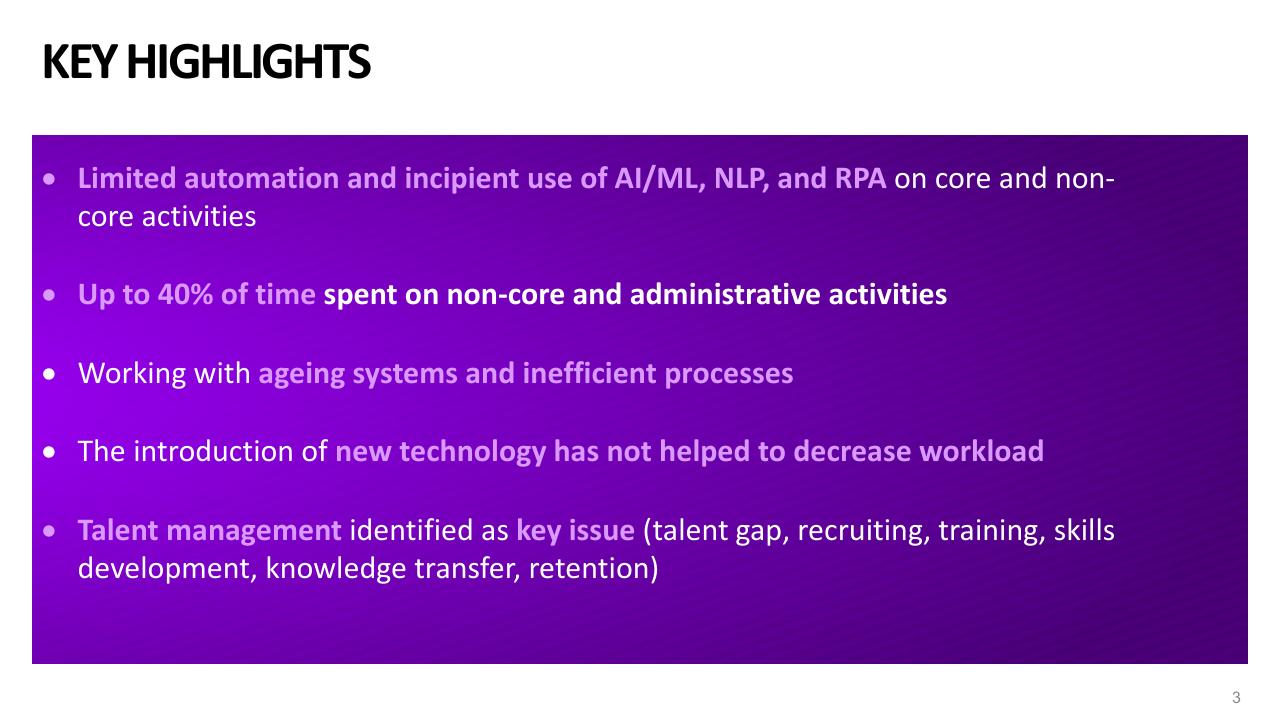 KEY HIGHLIGHTS

• Limited automation and incipient use of AI/ML, NLP, and RPA on core and non-core activities

• Up to 40% of time spent on non-core and administrative activities

• Working with ageing systems and inefficient processes

• The introduction of new technology has not helped to decrease workload

• Talent management identified as key issue (talent gap, recruiting, training, skills development, knowledge transfer, retention)

3